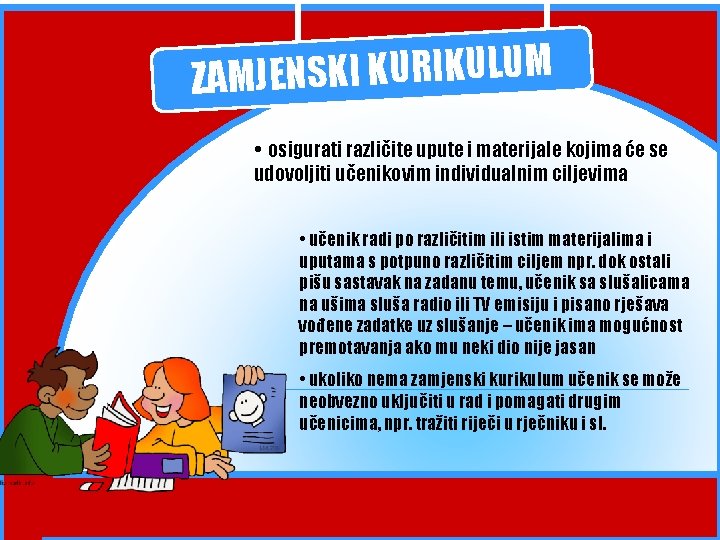 ZAMJENSKI KURIKULUM

• osigurati različite upute i materijale kojima će se udovoljiti učenikovim individualnim ciljevima

• učenik radi po različitim ili istim materijalima i uputama s potpuno različitim ciljem npr. dok ostali pišu sastavak na zadanu temu, učenik sa slušalicama na ušima sluša radio ili TV emisiju i pisano rješava vođene zadatke uz slušanje – učenik ima mogućnost premotavanja ako mu neki dio nije jasan

• ukoliko nema zamjenski kurikulum učenik se može neobvezno uključiti u rad i pomagati drugim učenicima, npr. tražiti riječi u rječniku i sl.